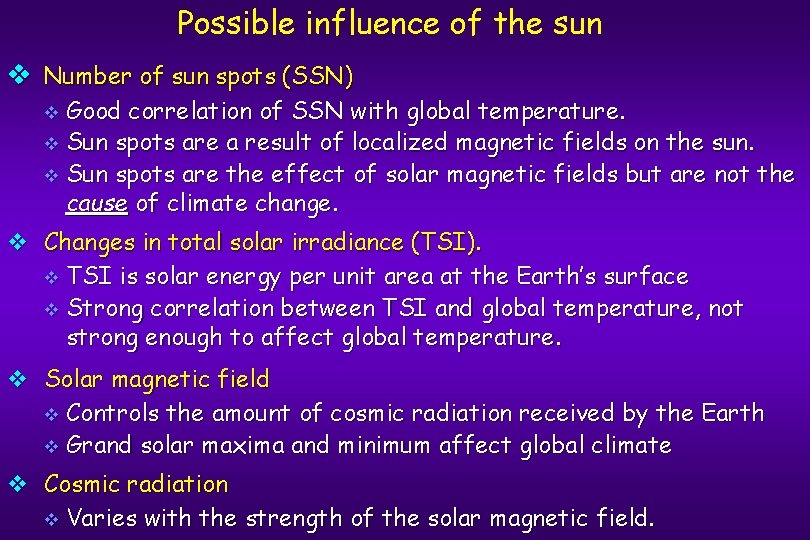 Possible influence of the sun

❖ Number of sun spots (SSN)
❖ Good correlation of SSN with global temperature.
❖ Sun spots are a result of localized magnetic fields on the sun.
❖ Sun spots are the effect of solar magnetic fields but are not the cause of climate change.

❖ Changes in total solar irradiance (TSI).
❖ TSI is solar energy per unit area at the Earth's surface
❖ Strong correlation between TSI and global temperature, not strong enough to affect global temperature.

❖ Solar magnetic field
❖ Controls the amount of cosmic radiation received by the Earth
❖ Grand solar maxima and minimum affect global climate

❖ Cosmic radiation
❖ Varies with the strength of the solar magnetic field.